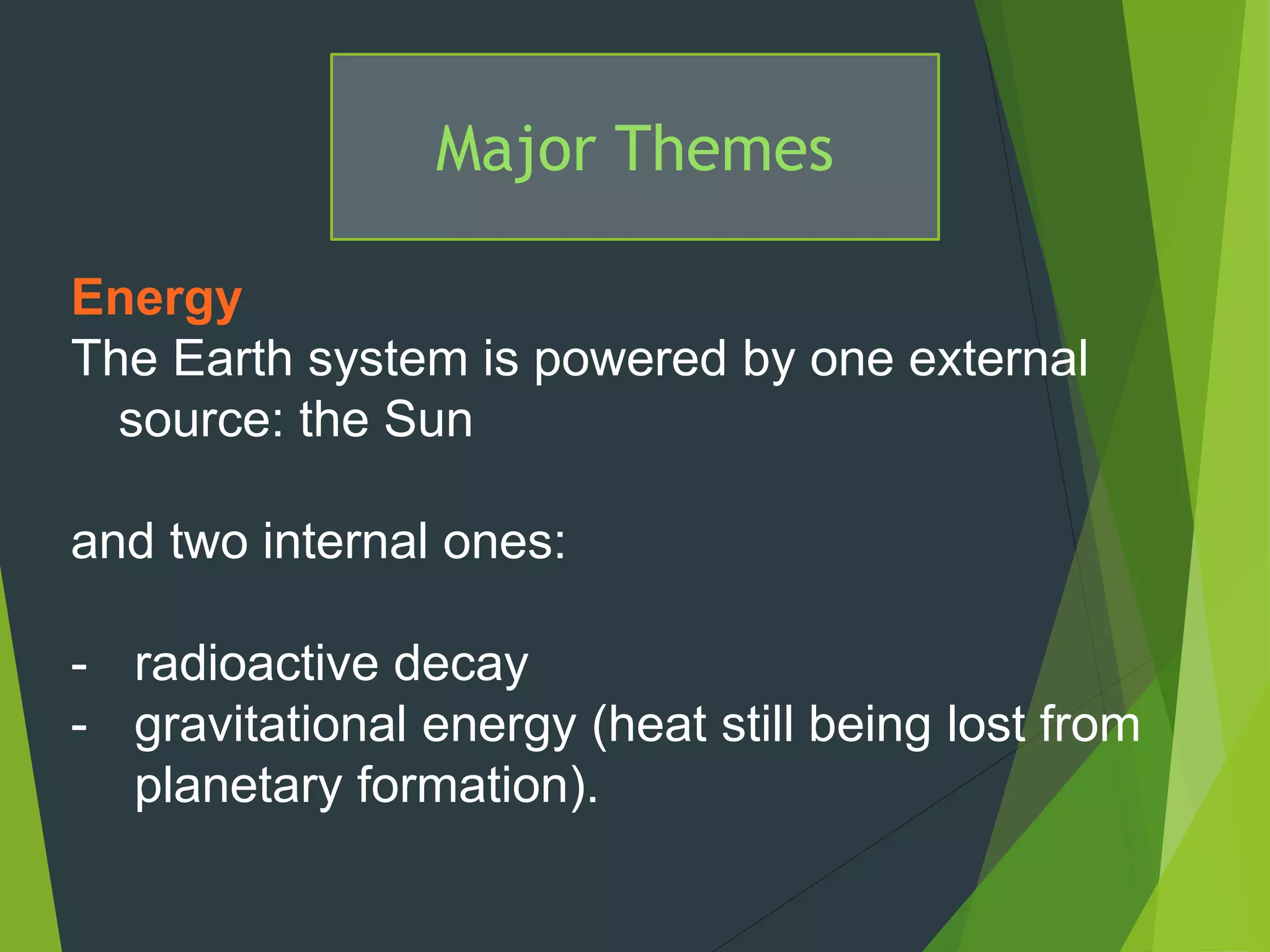 Major Themes

Energy
The Earth system is powered by one external source: the Sun

and two internal ones:

- radioactive decay
- gravitational energy (heat still being lost from planetary formation).